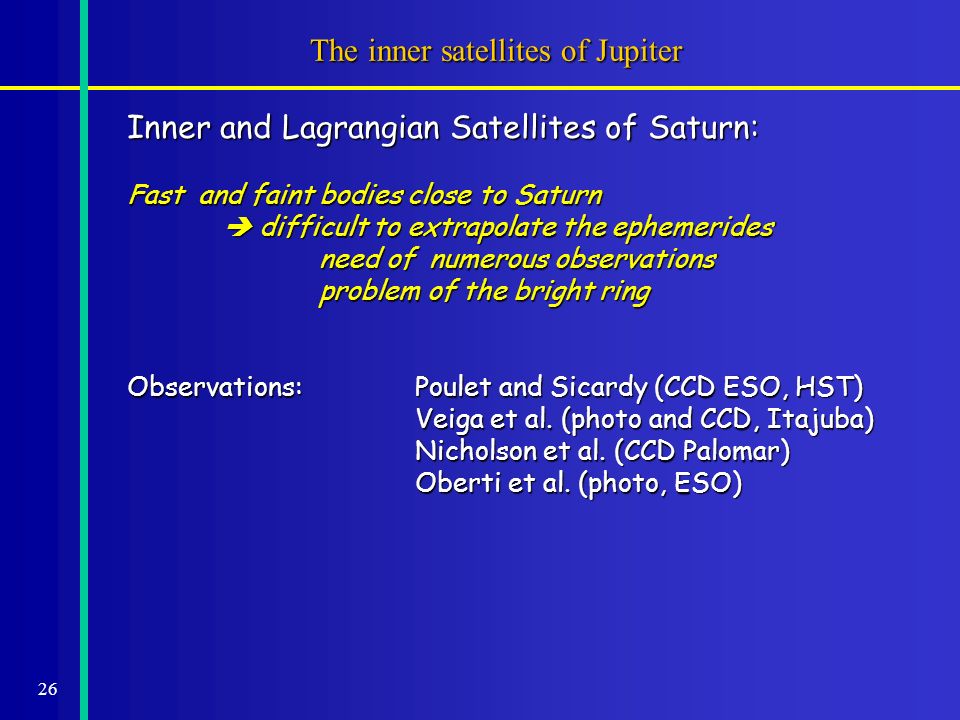 The inner satellites of Jupiter

Inner and Lagrangian Satellites of Saturn:

Fast and faint bodies close to Saturn
➔ difficult to extrapolate the ephemerides
need of numerous observations
problem of the bright ring

Observations: Poulet and Sicardy (CCD ESO, HST)
Veiga et al. (photo and CCD, Itajuba)
Nicholson et al. (CCD Palomar)
Oberti et al. (photo, ESO)

26